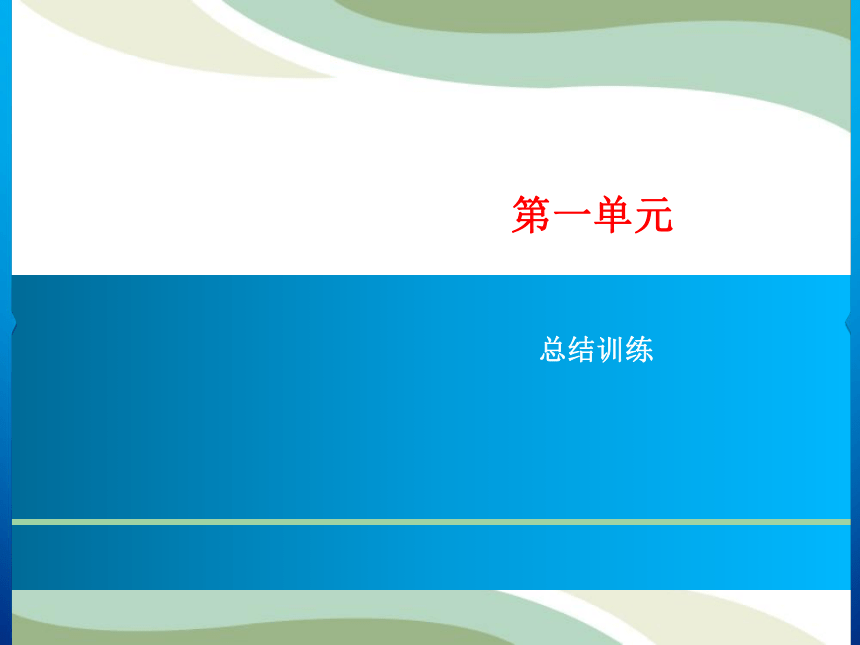 第一单元

总结训练